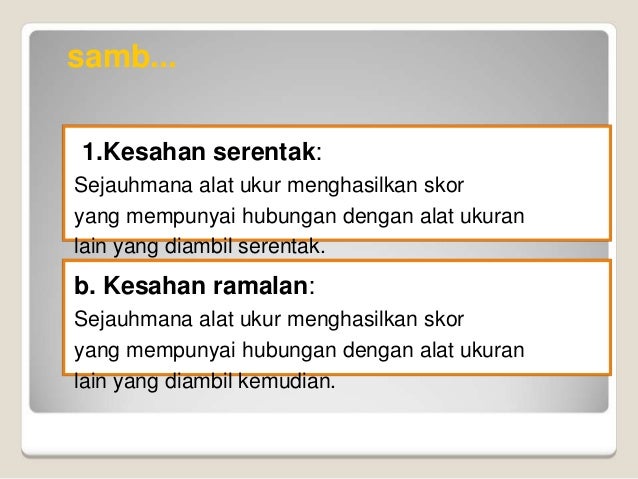 samb...

1.Kesahan serentak:
Sejauhmana alat ukur menghasilkan skor yang mempunyai hubungan dengan alat ukuran lain yang diambil serentak.

b. Kesahan ramalan:
Sejauhmana alat ukur menghasilkan skor yang mempunyai hubungan dengan alat ukuran lain yang diambil kemudian.